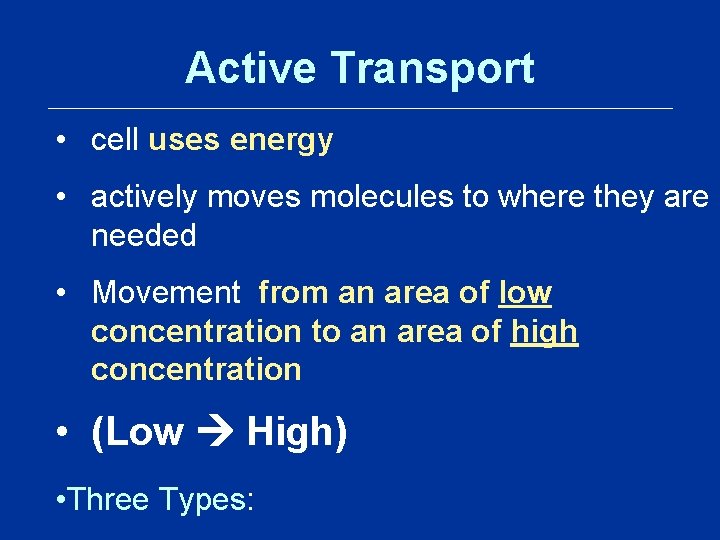 Active Transport

• cell uses energy

• actively moves molecules to where they are needed

• Movement from an area of low concentration to an area of high concentration

• (Low → High)

•Three Types: